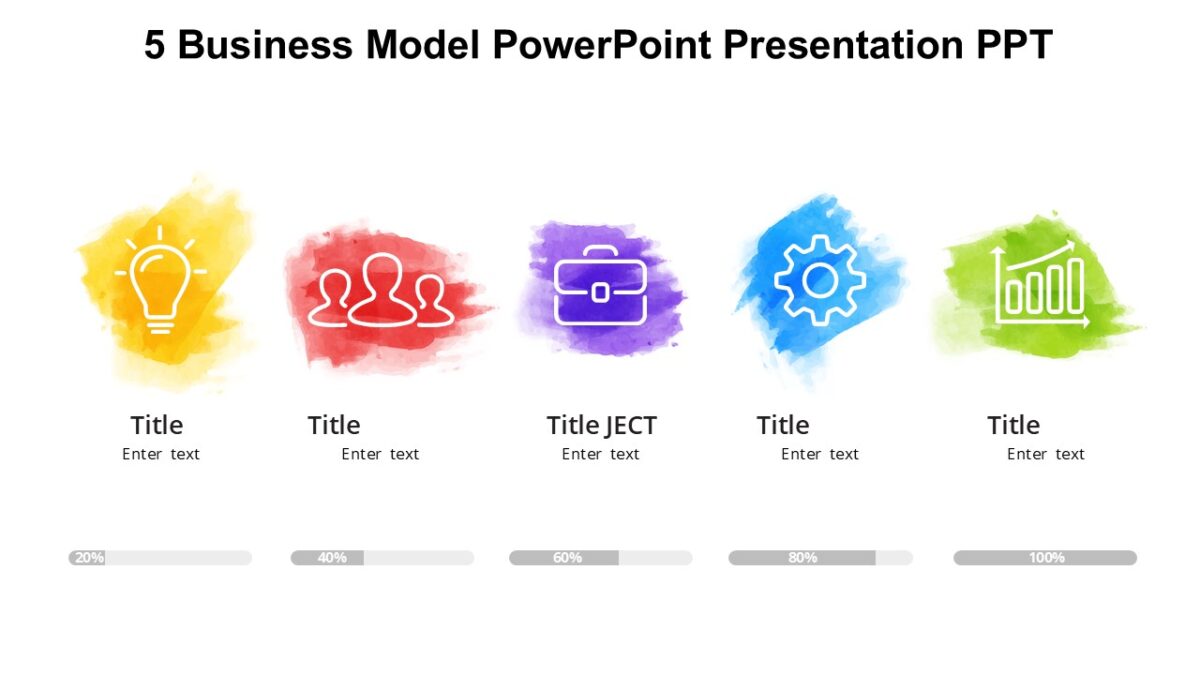 5 Business Model PowerPoint Presentation PPT

Title
Enter text

Title
Enter text

Title JECT
Enter text

Title
Enter text

Title
Enter text

20%

40%

60%

80%

100%